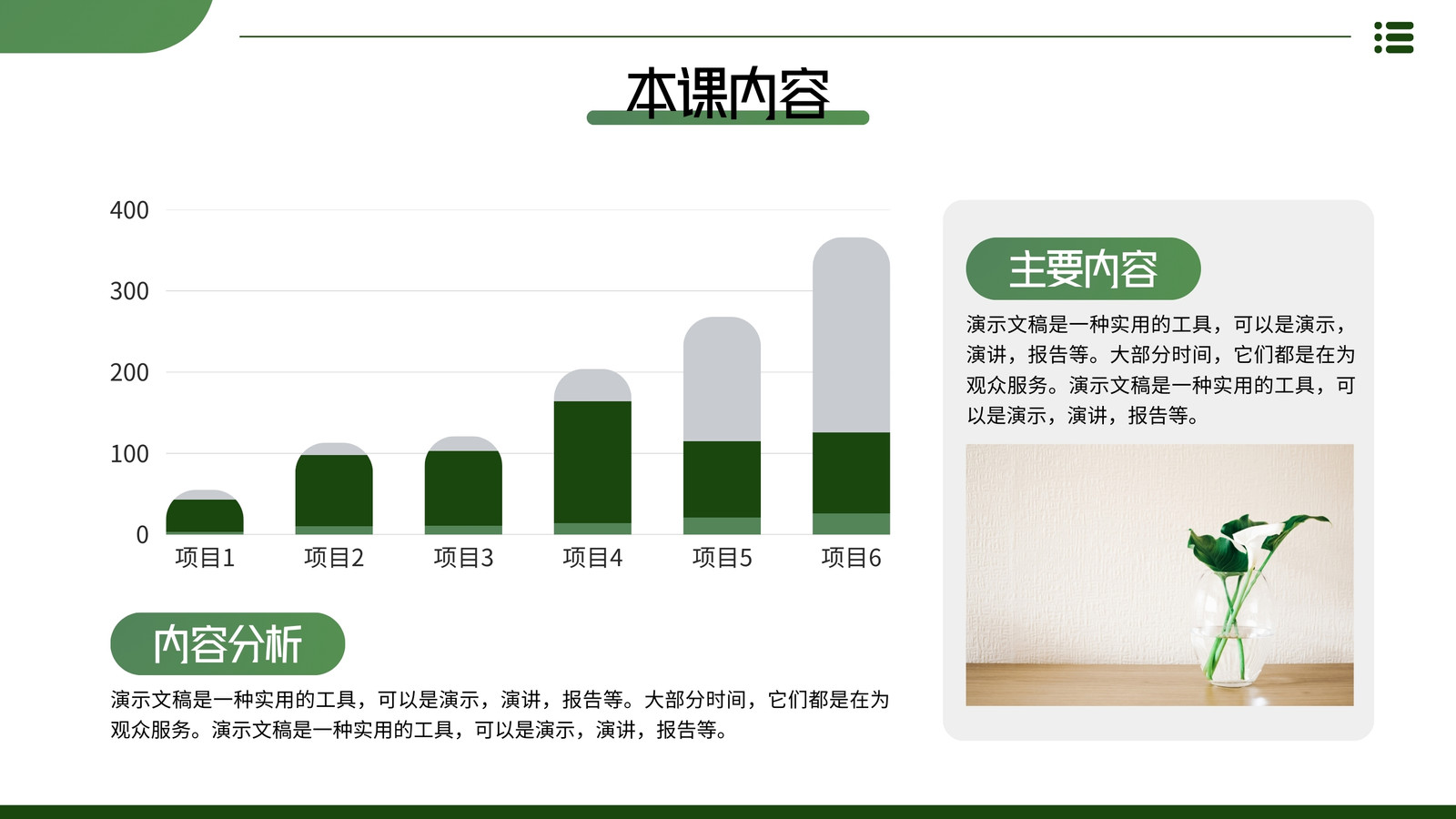 本课内容

400
300
200
100
0
项目1 项目2 项目3 项目4 项目5 项目6

内容分析

演示文稿是一种实用的工具，可以是演示，演讲，报告等。大部分时间，它们都是在为观众服务。演示文稿是一种实用的工具，可以是演示，演讲，报告等。

主要内容

演示文稿是一种实用的工具，可以是演示，演讲，报告等。大部分时间，它们都是在为观众服务。演示文稿是一种实用的工具，可以是演示，演讲，报告等。